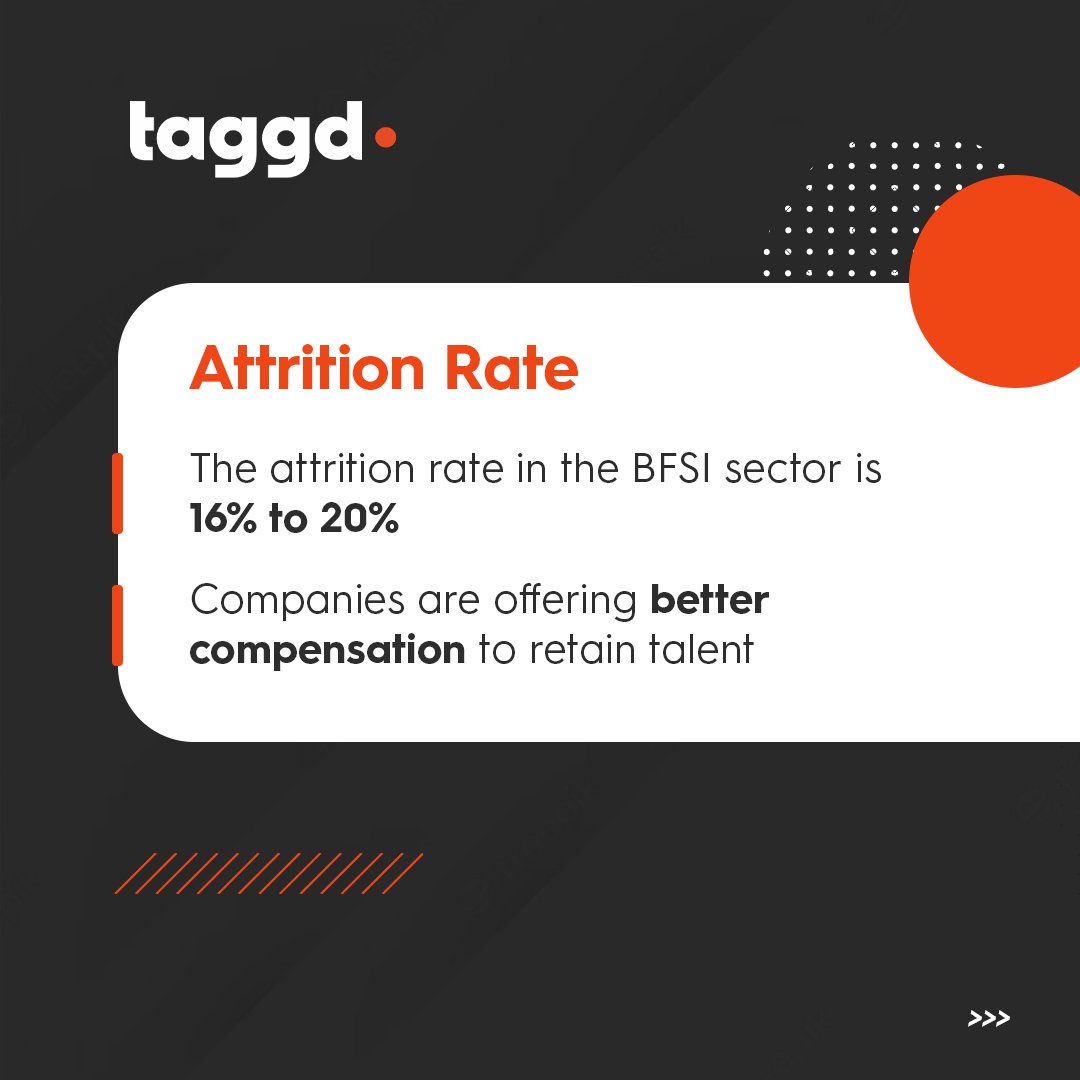 taggd

Attrition Rate

The attrition rate in the BFSI sector is 16% to 20%

Companies are offering better compensation to retain talent

>>>